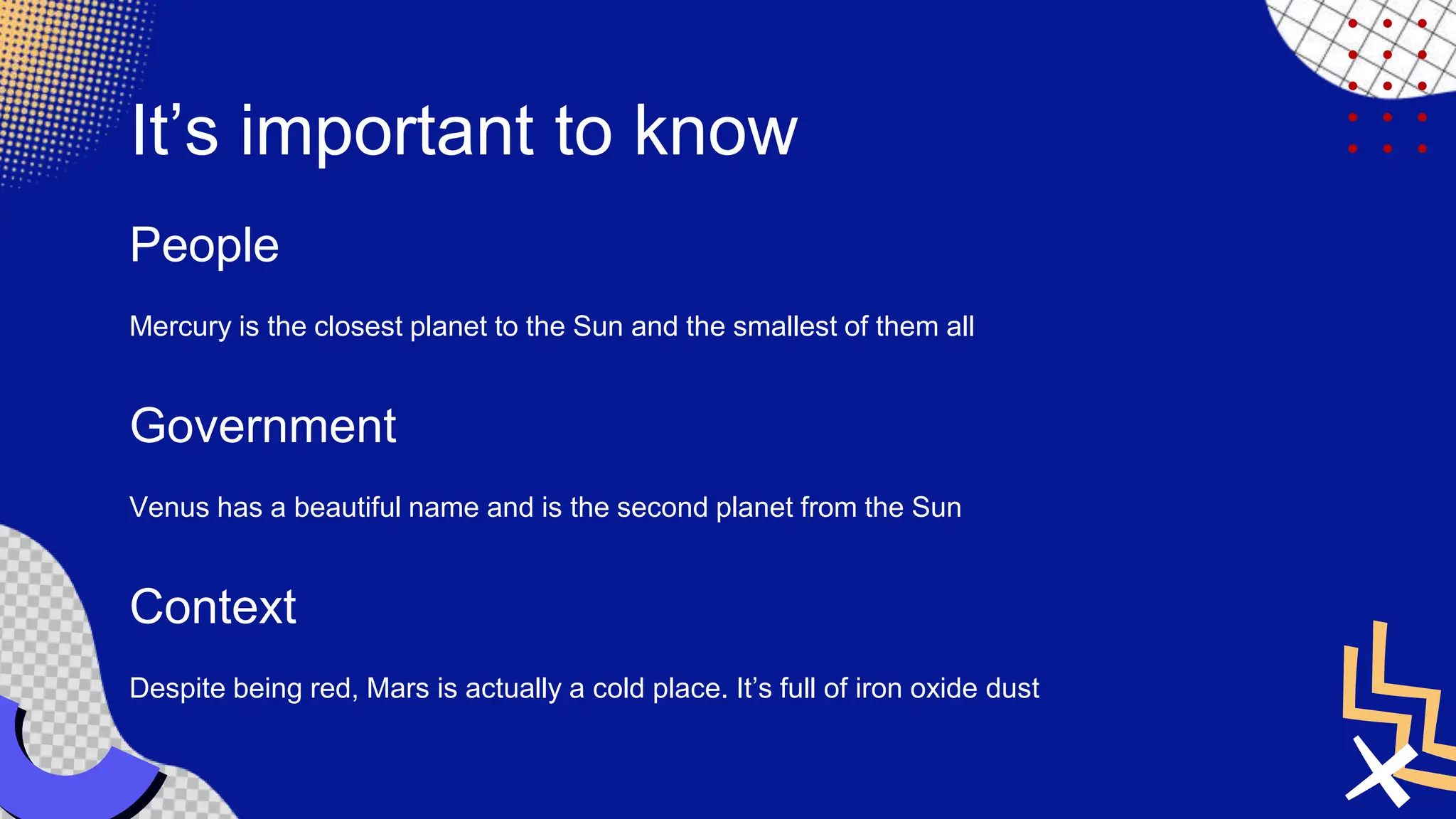 It’s important to know

People

Mercury is the closest planet to the Sun and the smallest of them all

Government

Venus has a beautiful name and is the second planet from the Sun

Context

Despite being red, Mars is actually a cold place. It’s full of iron oxide dust